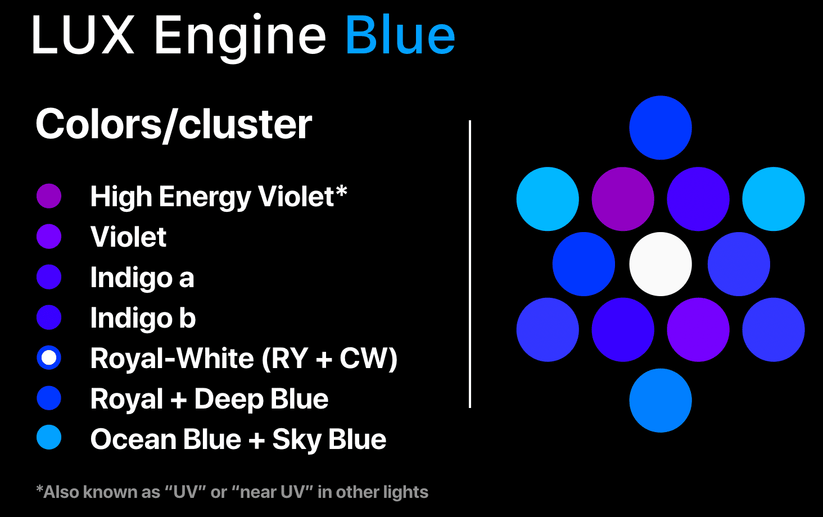 LUX Engine Blue

Colors/cluster

High Energy Violet*
Violet
Indigo a
Indigo b
Royal-White (RY + CW)
Royal + Deep Blue
Ocean Blue + Sky Blue

*Also known as "UV" or "near UV" in other lights